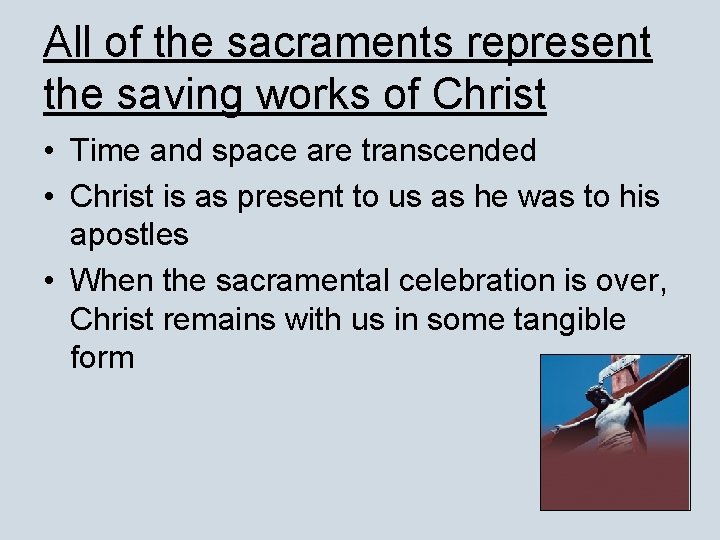 All of the sacraments represent the saving works of Christ

• Time and space are transcended
• Christ is as present to us as he was to his apostles
• When the sacramental celebration is over, Christ remains with us in some tangible form